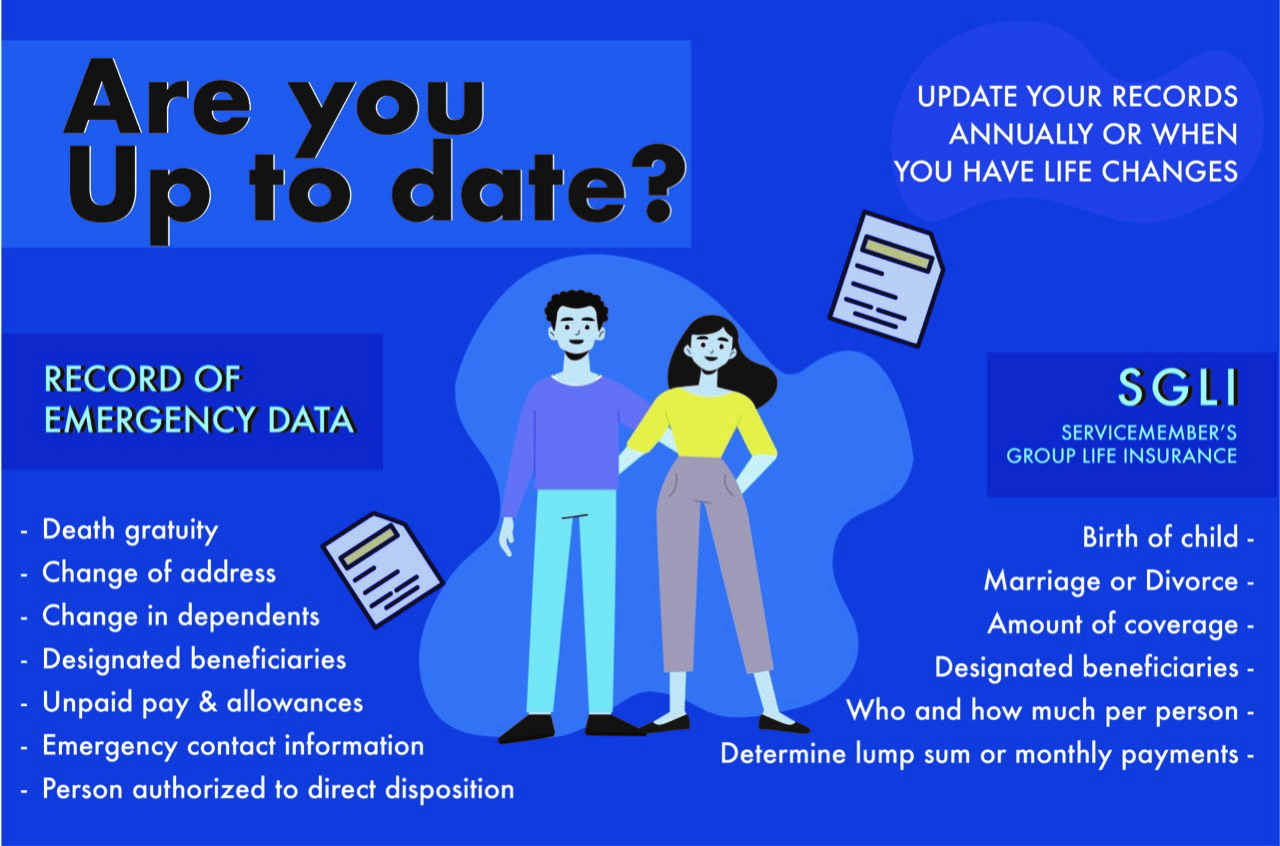 Are you Up to date?

UPDATE YOUR RECORDS ANNUALLY OR WHEN YOU HAVE LIFE CHANGES

RECORD OF EMERGENCY DATA

- Death gratuity
- Change of address
- Change in dependents
- Designated beneficiaries
- Unpaid pay & allowances
- Emergency contact information
- Person authorized to direct disposition

SGLI

SERVICEMEMBER'S GROUP LIFE INSURANCE

Birth of child -
Marriage or Divorce -
Amount of coverage -
Designated beneficiaries -
Who and how much per person -
Determine lump sum or monthly payments -